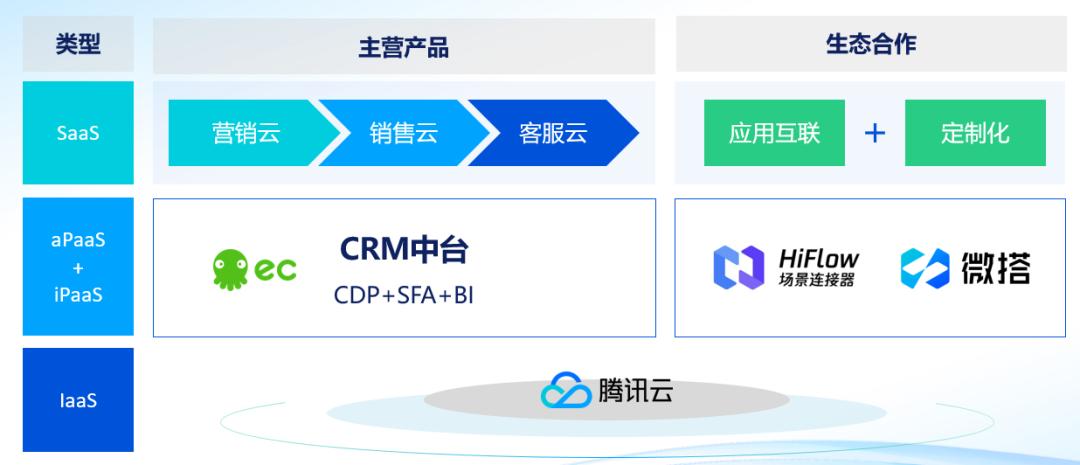 类型

主营产品

生态合作

SaaS

营销云

销售云

客服云

应用互联

+

定制化

aPaaS
+
iPaaS

ec

CRM中台
CDP+SFA+BI

HiFlow
场景连接器

微搭

IaaS

腾讯云